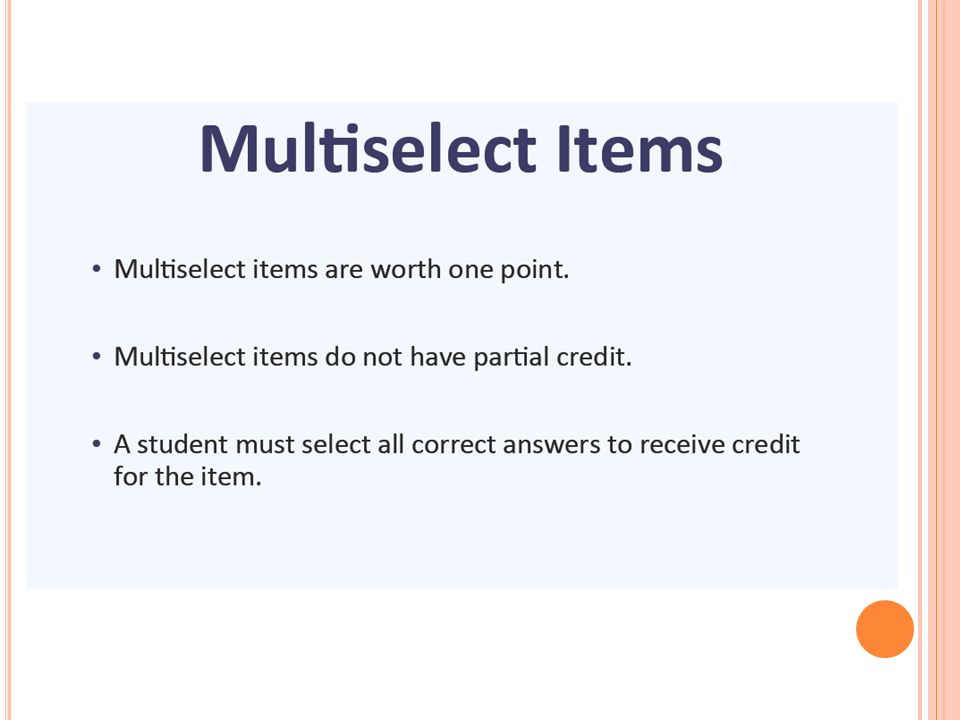 Multiselect Items

• Multiselect items are worth one point.

• Multiselect items do not have partial credit.

• A student must select all correct answers to receive credit for the item.